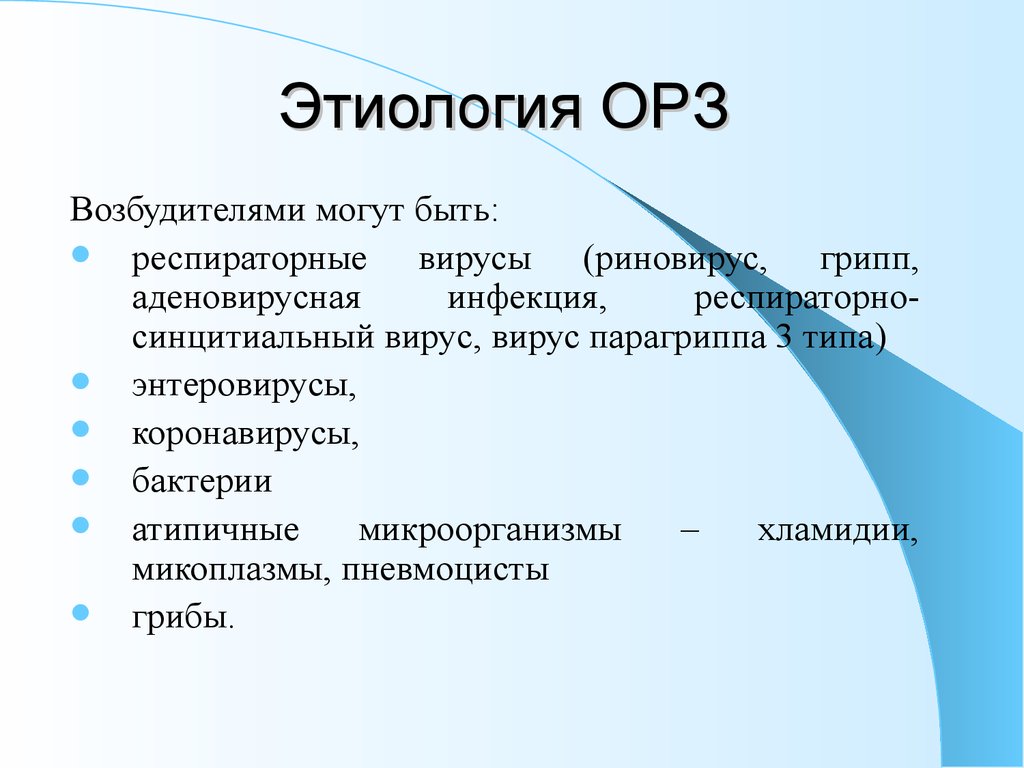 Этиология ОРЗ

Возбудителями могут быть:

- респираторные вирусы (риновирус, грипп, аденовирусная инфекция, респираторно-синцитиальный вирус, вирус парагриппа 3 типа)
- энтеровирусы,
- коронавирусы,
- бактерии
- атипичные микроорганизмы – хламидии, микоплазмы, пневмоцисты
- грибы.